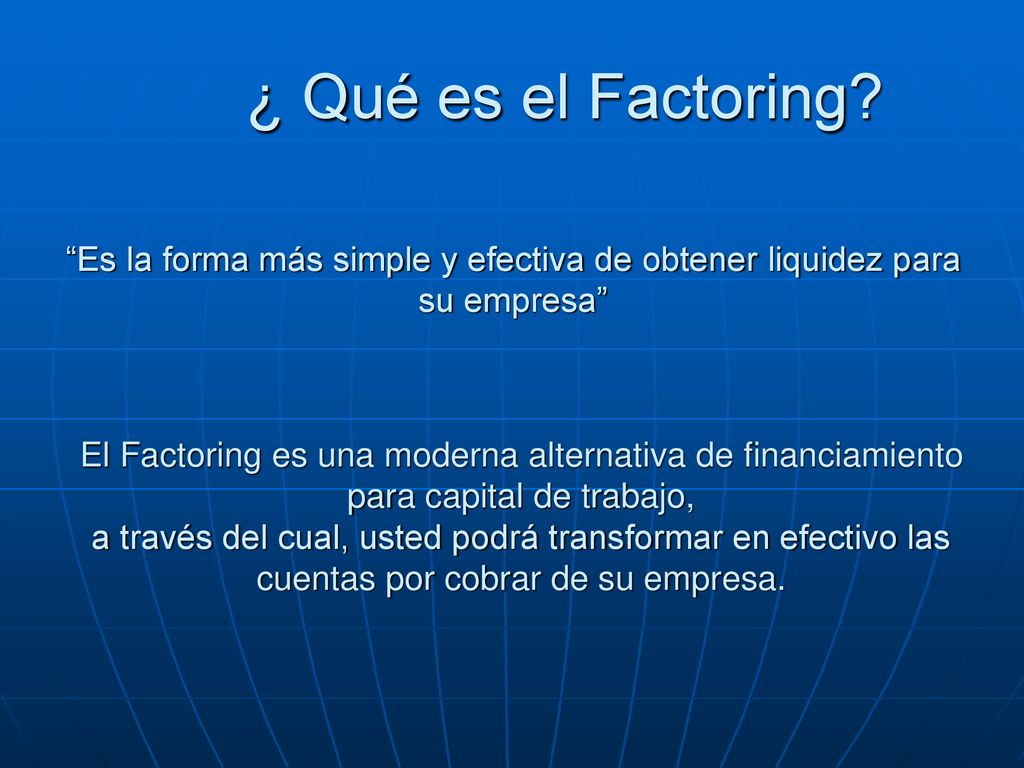 ¿ Qué es el Factoring?

“Es la forma más simple y efectiva de obtener liquidez para su empresa”

El Factoring es una moderna alternativa de financiamiento para capital de trabajo,
a través del cual, usted podrá transformar en efectivo las cuentas por cobrar de su empresa.